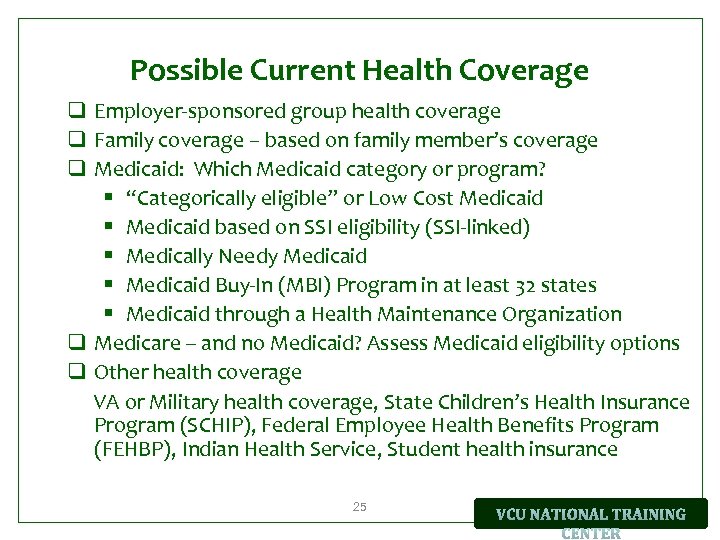 Possible Current Health Coverage

❑ Employer-sponsored group health coverage
❑ Family coverage – based on family member's coverage
❑ Medicaid: Which Medicaid category or program?
▪ "Categorically eligible" or Low Cost Medicaid
▪ Medicaid based on SSI eligibility (SSI-linked)
▪ Medically Needy Medicaid
▪ Medicaid Buy-In (MBI) Program in at least 32 states
▪ Medicaid through a Health Maintenance Organization
❑ Medicare – and no Medicaid? Assess Medicaid eligibility options
❑ Other health coverage

VA or Military health coverage, State Children's Health Insurance Program (SCHIP), Federal Employee Health Benefits Program (FEHBP), Indian Health Service, Student health insurance

25

VCU NATIONAL TRAINING CENTER